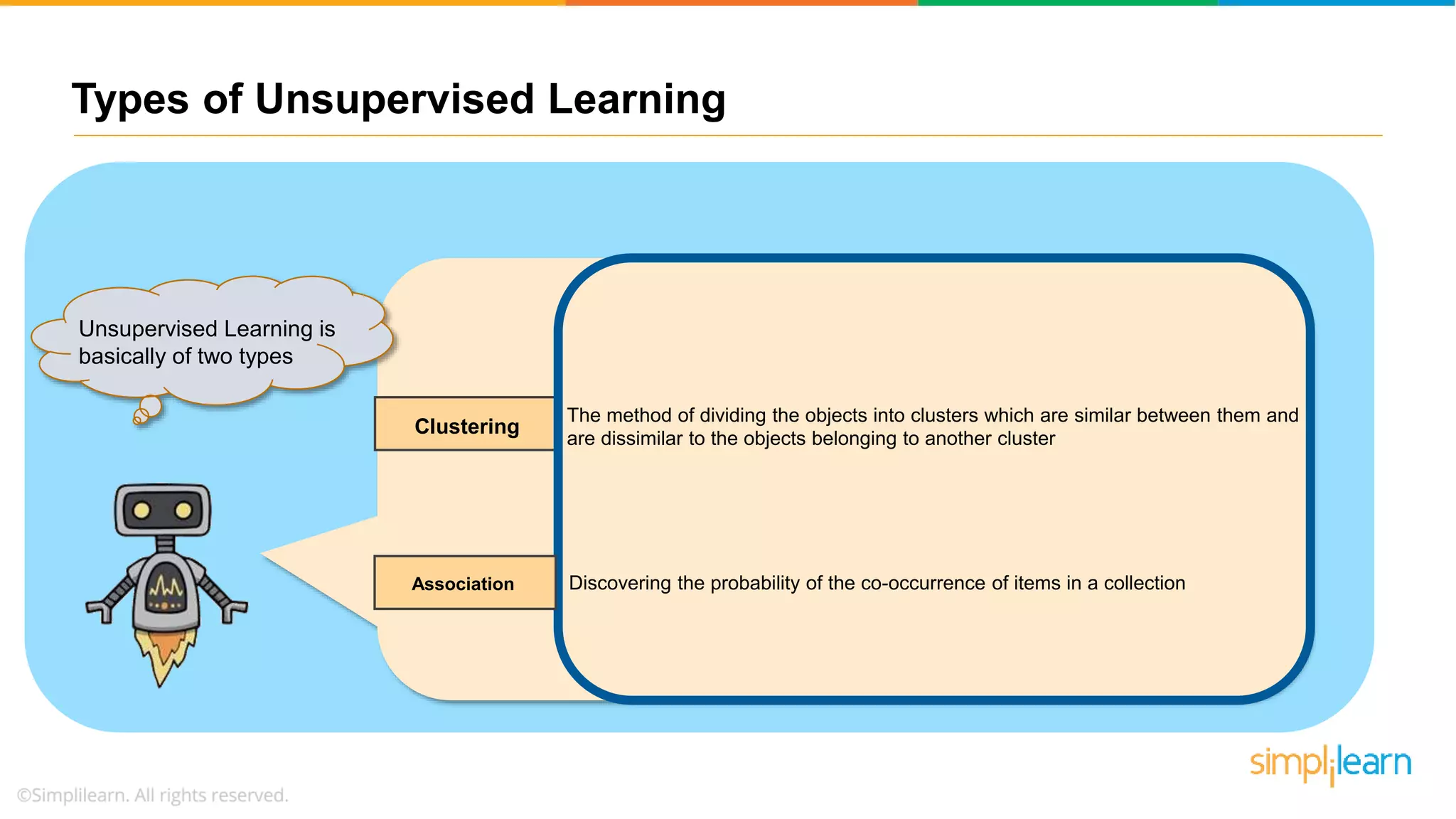 Types of Unsupervised Learning

Unsupervised Learning is basically of two types

Clustering

The method of dividing the objects into clusters which are similar between them and are dissimilar to the objects belonging to another cluster

Association

Discovering the probability of the co-occurrence of items in a collection

simplilearn

©Simplilearn. All rights reserved.